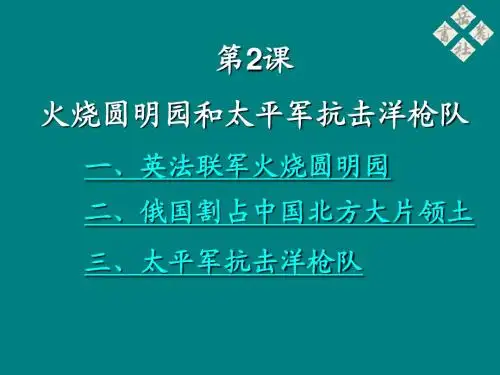 岳麓书社

第2课

火烧圆明园和太平军抗击洋枪队

一、英法联军火烧圆明园

二、俄国割占中国北方大片领土

三、太平军抗击洋枪队